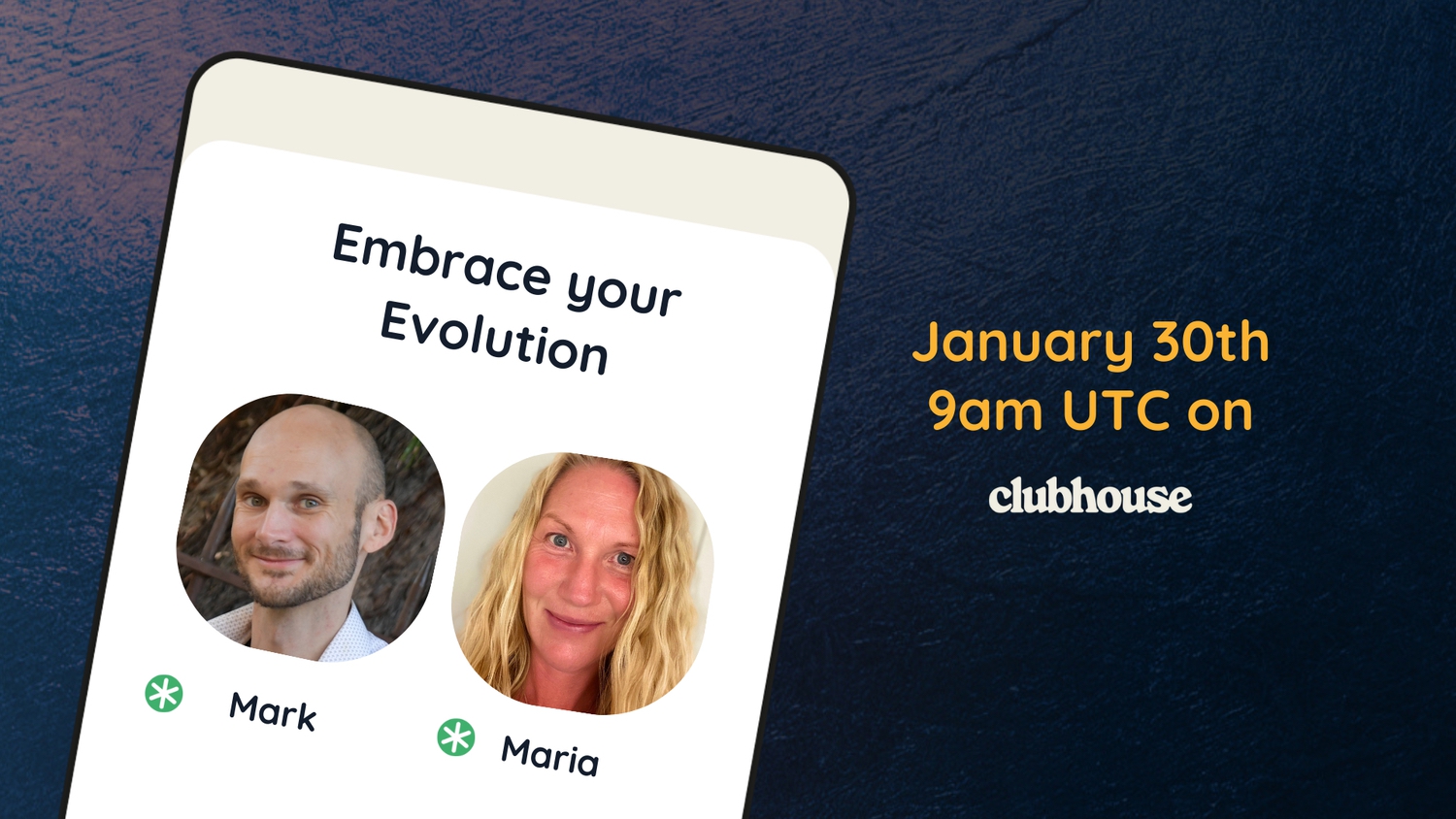 Embrace your Evolution

Mark

Maria

January 30th
9am UTC on

clubhouse